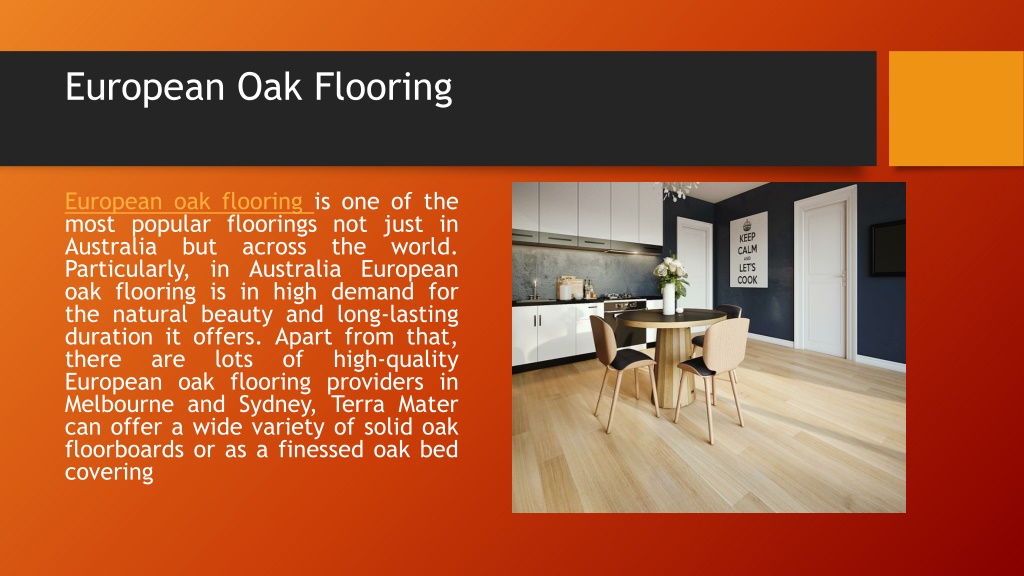 European Oak Flooring

European oak flooring is one of the most popular floorings not just in Australia but across the world. Particularly, in Australia European oak flooring is in high demand for the natural beauty and long-lasting duration it offers. Apart from that, there are lots of high-quality European oak flooring providers in Melbourne and Sydney, Terra Mater can offer a wide variety of solid oak floorboards or as a finessed oak bed covering

KEEP CALM AND LET'S COOK